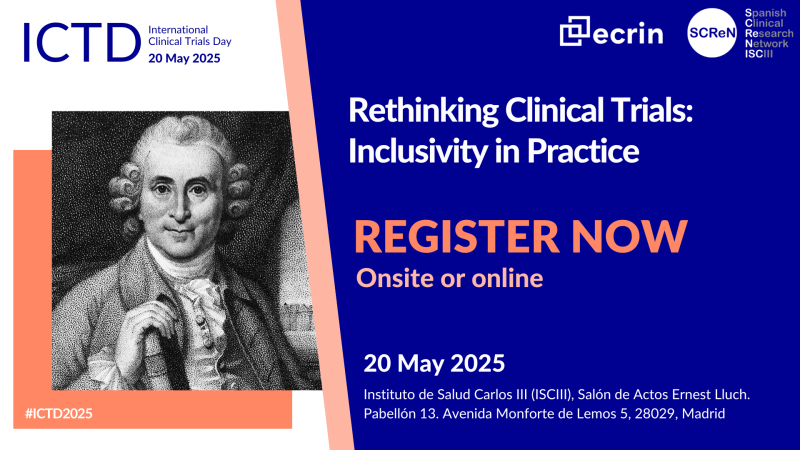 ICTD International Clinical Trials Day 20 May 2025

ecrin

SCReN Spanish Clinical Research Network ISCIII

Rethinking Clinical Trials: Inclusivity in Practice

REGISTER NOW
Onsite or online

20 May 2025
Instituto de Salud Carlos III (ISCIII), Salón de Actos Ernest Lluch. Pabellón 13. Avenida Monforte de Lemos 5, 28029, Madrid

#ICTD2025